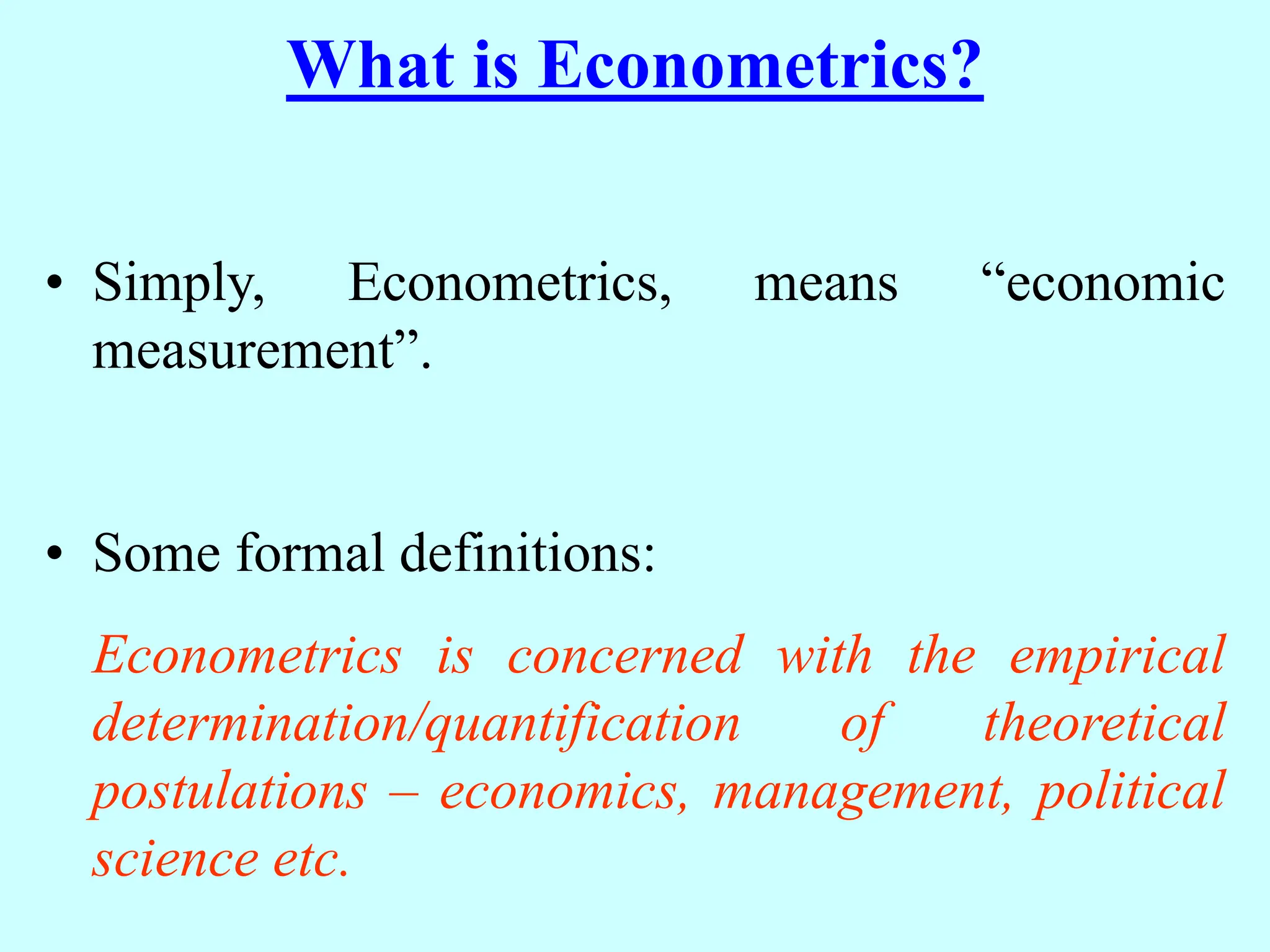 What is Econometrics?

• Simply, Econometrics, means “economic measurement”.

• Some formal definitions:

Econometrics is concerned with the empirical determination/quantification of theoretical postulations – economics, management, political science etc.